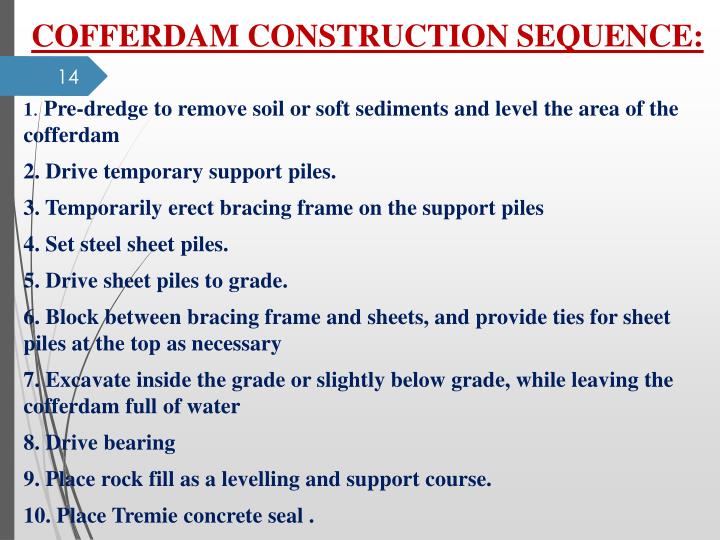 COFFERDAM CONSTRUCTION SEQUENCE:

14

1. Pre-dredge to remove soil or soft sediments and level the area of the cofferdam

2. Drive temporary support piles.

3. Temporarily erect bracing frame on the support piles

4. Set steel sheet piles.

5. Drive sheet piles to grade.

6. Block between bracing frame and sheets, and provide ties for sheet piles at the top as necessary

7. Excavate inside the grade or slightly below grade, while leaving the cofferdam full of water

8. Drive bearing

9. Place rock fill as a levelling and support course.

10. Place Tremie concrete seal .